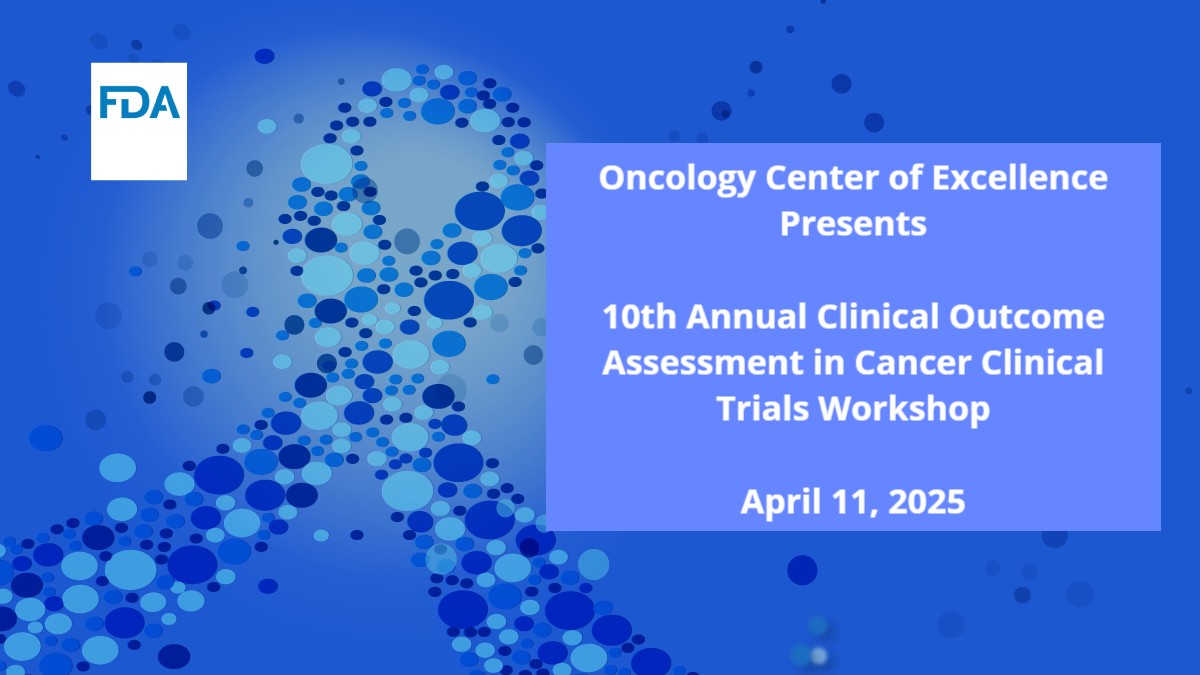 FDA

Oncology Center of Excellence Presents

10th Annual Clinical Outcome Assessment in Cancer Clinical Trials Workshop

April 11, 2025